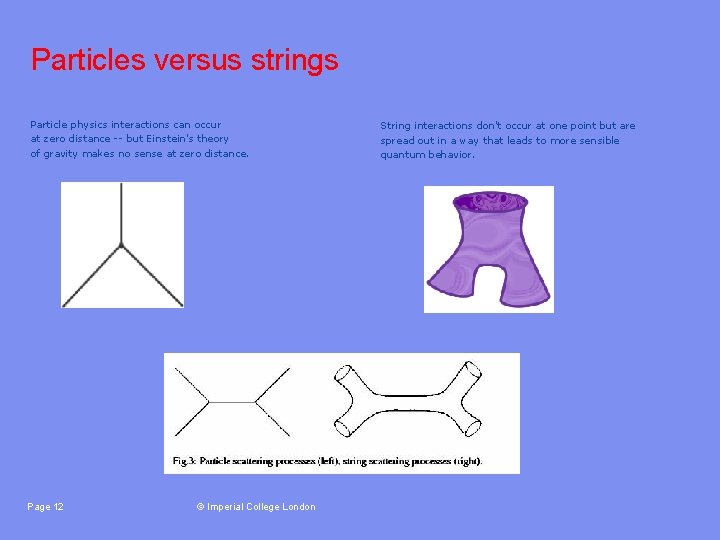 Particles versus strings

Particle physics interactions can occur at zero distance -- but Einstein's theory of gravity makes no sense at zero distance.

String interactions don't occur at one point but are spread out in a way that leads to more sensible quantum behavior.

Fig.3: Particle scattering processes (left), string scattering processes (right).

Page 12

© Imperial College London